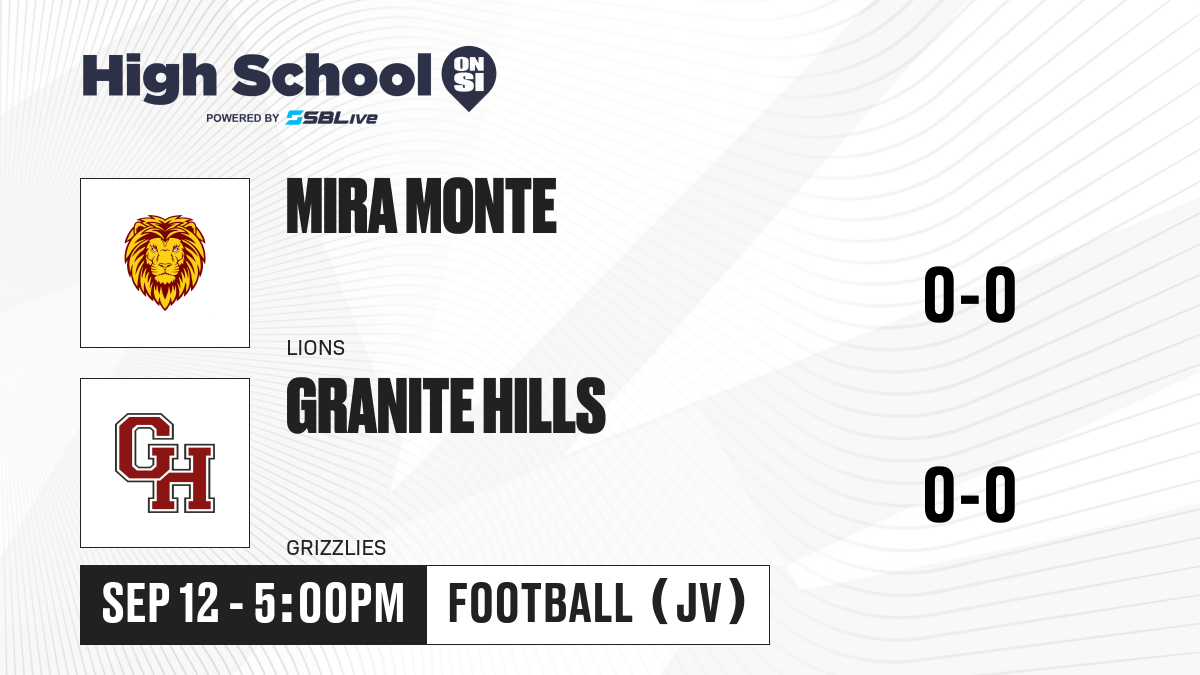 High School ON SI
POWERED BY SBLive

MIRA MONTE
LIONS
0-0

GH
GRANITE HILLS
GRIZZLIES
0-0

SEP 12 - 5:00PM
FOOTBALL (JV)